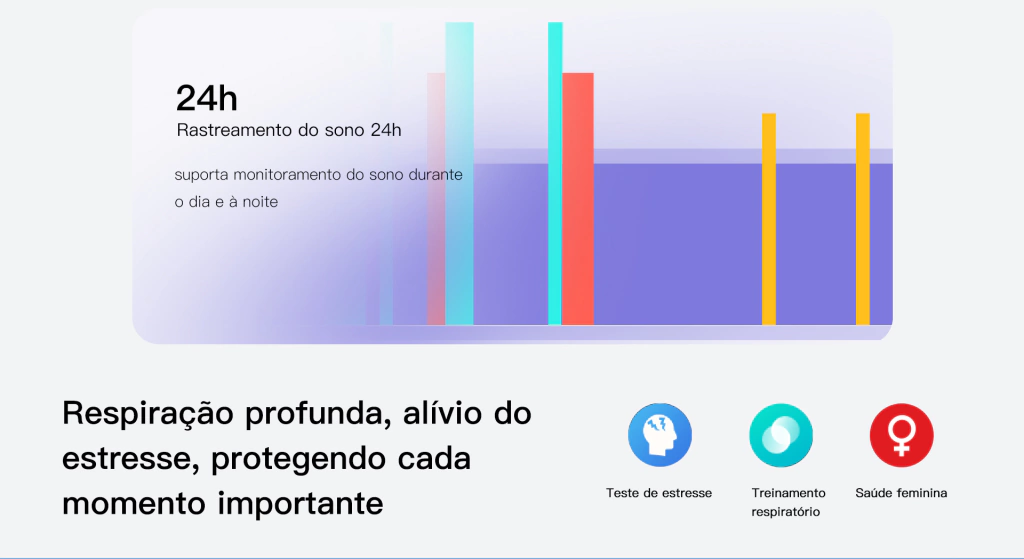 24h
Rastreamento do sono 24h

suporta monitoramento do sono durante o dia e à noite

Respiração profunda, alívio do estresse, protegendo cada momento importante

Teste de estresse

Treinamento respiratório

Saúde feminina